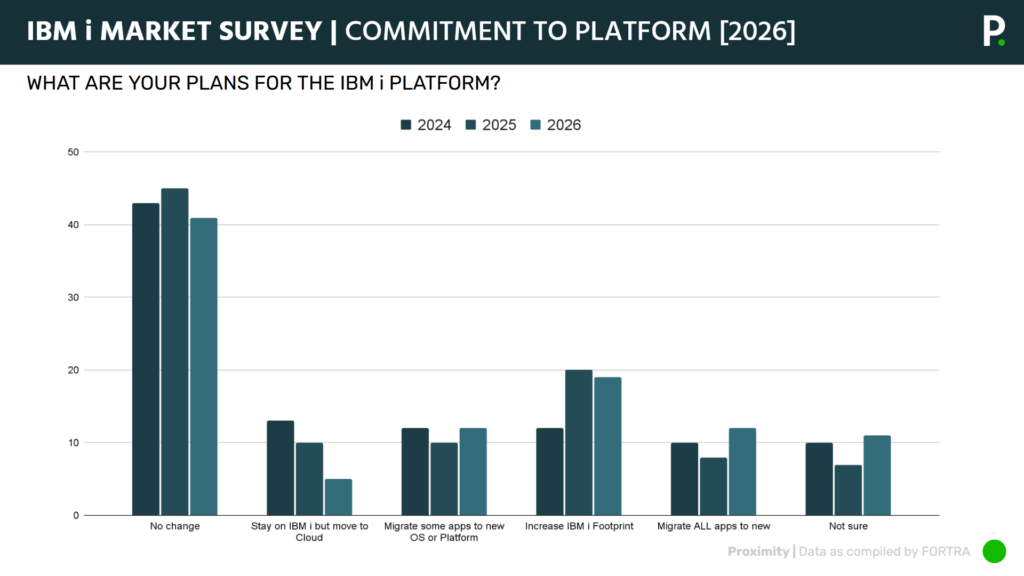 IBM i MARKET SURVEY | COMMITMENT TO PLATFORM [2026]

P.

WHAT ARE YOUR PLANS FOR THE IBM i PLATFORM?

2024 2025 2026

50
40
30
20
10
0

No change
Stay on IBM i but move to Cloud
Migrate some apps to new OS or Platform
Increase IBM i Footprint
Migrate ALL apps to new
Not sure

Proximity | Data as compiled by FORTRA